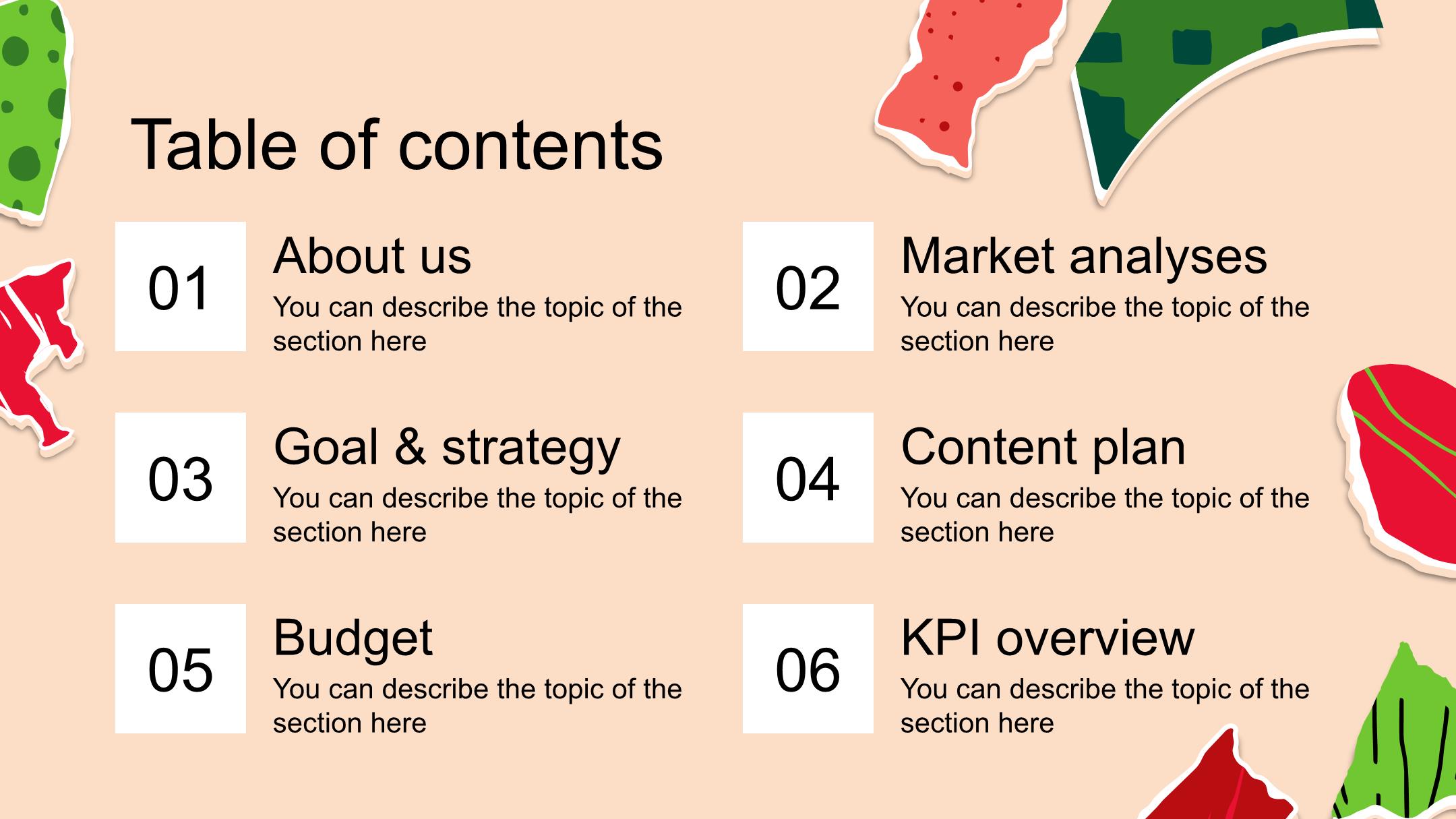 Table of contents

01
About us
You can describe the topic of the section here

02
Market analyses
You can describe the topic of the section here

03
Goal & strategy
You can describe the topic of the section here

04
Content plan
You can describe the topic of the section here

05
Budget
You can describe the topic of the section here

06
KPI overview
You can describe the topic of the section here